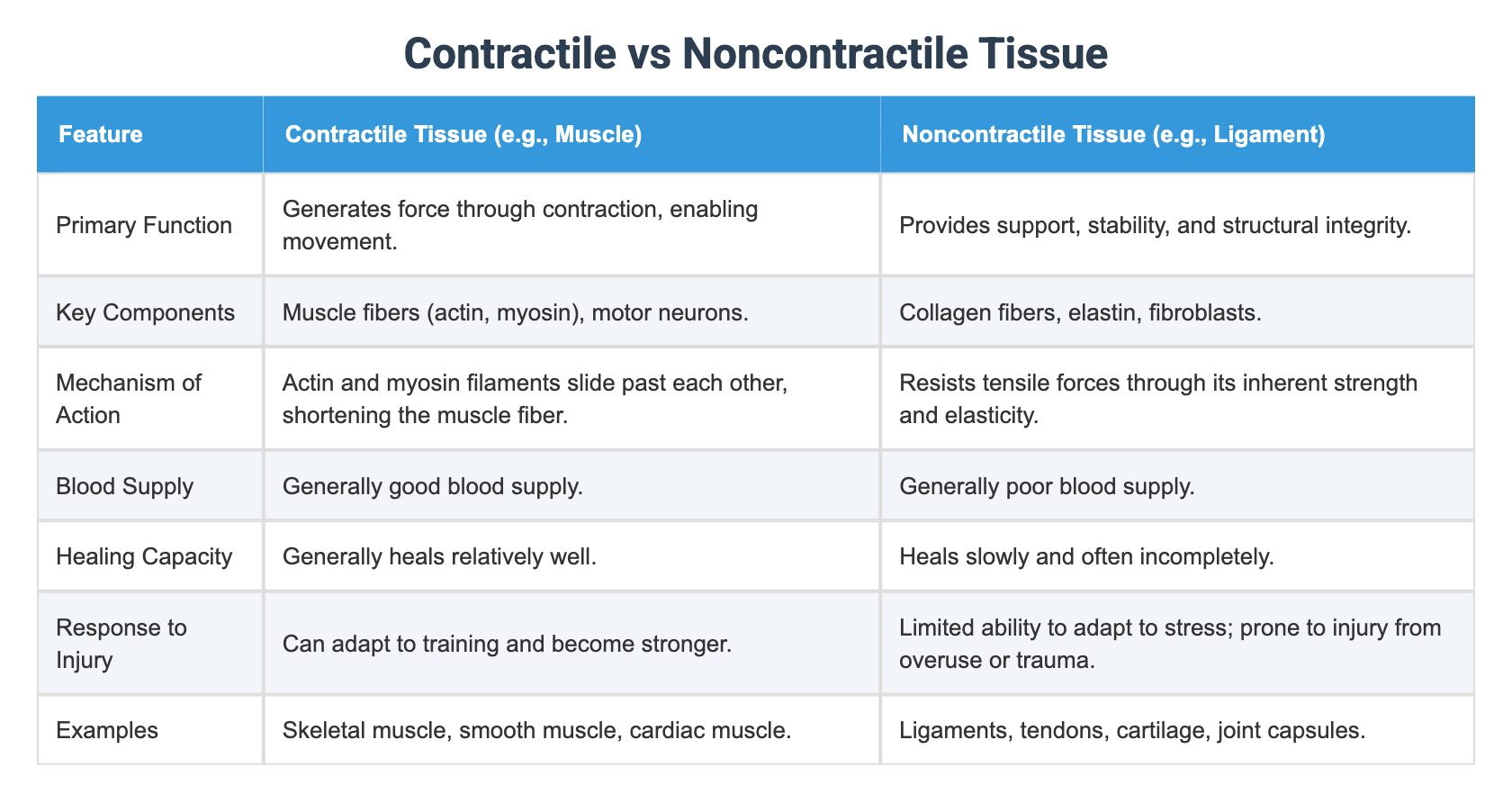 Contractile vs Noncontractile Tissue

| Feature | Contractile Tissue (e.g., Muscle) | Noncontractile Tissue (e.g., Ligament) |
|---|---|---|
| Primary Function | Generates force through contraction, enabling movement. | Provides support, stability, and structural integrity. |
| Key Components | Muscle fibers (actin, myosin), motor neurons. | Collagen fibers, elastin, fibroblasts. |
| Mechanism of Action | Actin and myosin filaments slide past each other, shortening the muscle fiber. | Resists tensile forces through its inherent strength and elasticity. |
| Blood Supply | Generally good blood supply. | Generally poor blood supply. |
| Healing Capacity | Generally heals relatively well. | Heals slowly and often incompletely. |
| Response to Injury | Can adapt to training and become stronger. | Limited ability to adapt to stress; prone to injury from overuse or trauma. |
| Examples | Skeletal muscle, smooth muscle, cardiac muscle. | Ligaments, tendons, cartilage, joint capsules. |